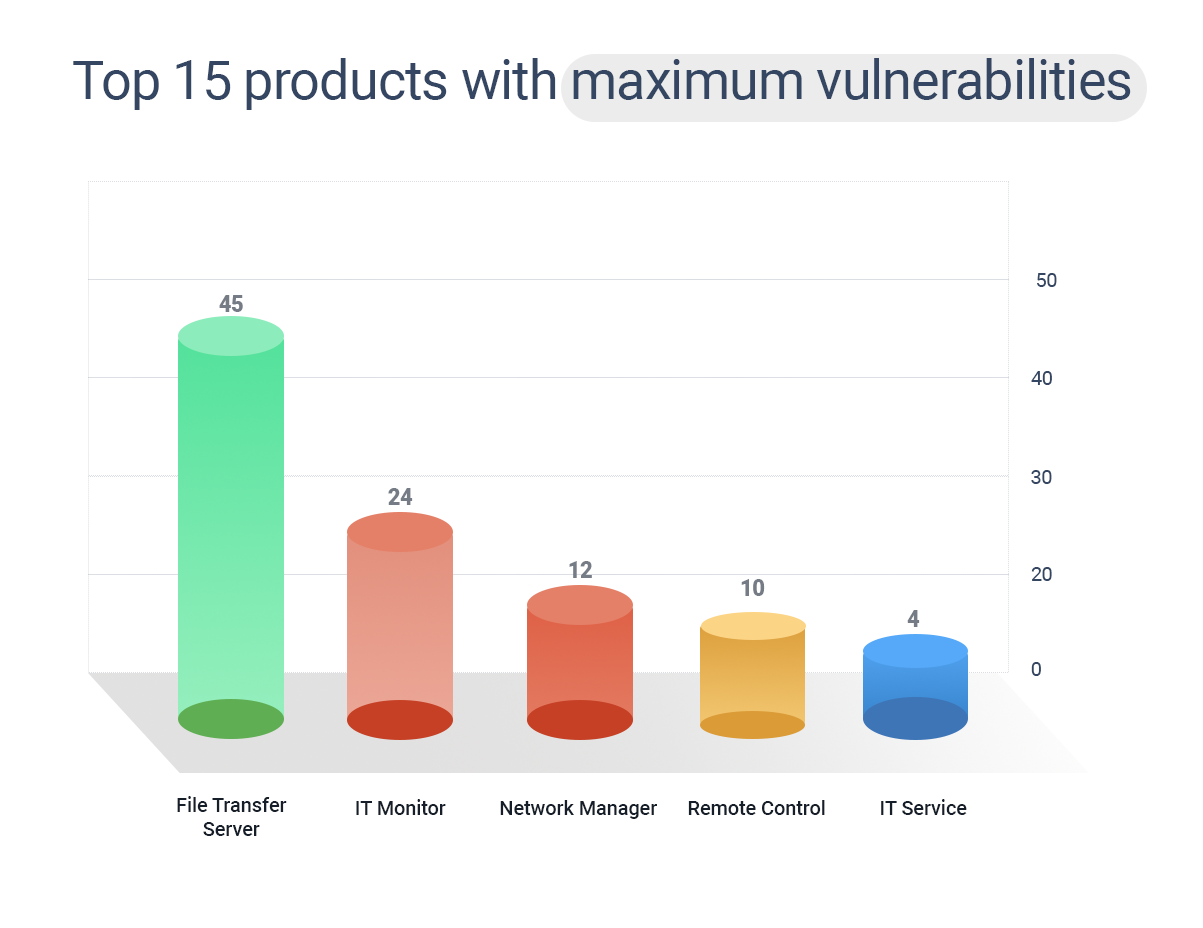 Top 15 products with maximum vulnerabilities

50
40
30
20
0

45
24
12
10
4

File Transfer Server
IT Monitor
Network Manager
Remote Control
IT Service